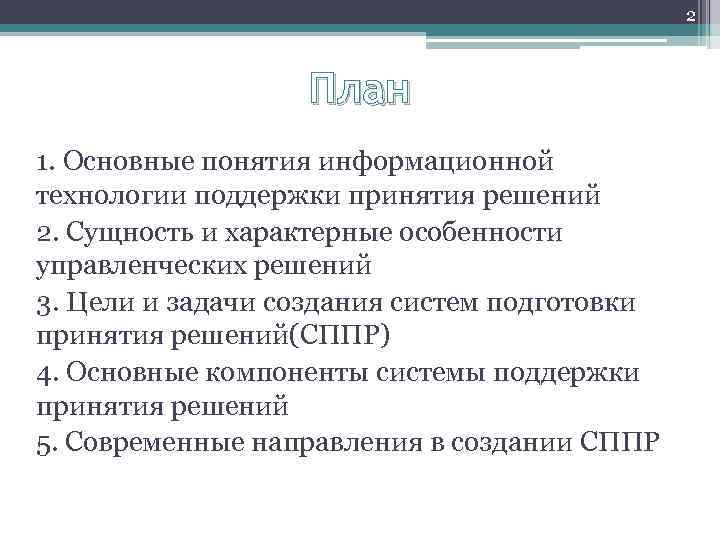 2

План

1. Основные понятия информационной технологии поддержки принятия решений

2. Сущность и характерные особенности управленческих решений

3. Цели и задачи создания систем подготовки принятия решений(СППР)

4. Основные компоненты системы поддержки принятия решений

5. Современные направления в создании СППР